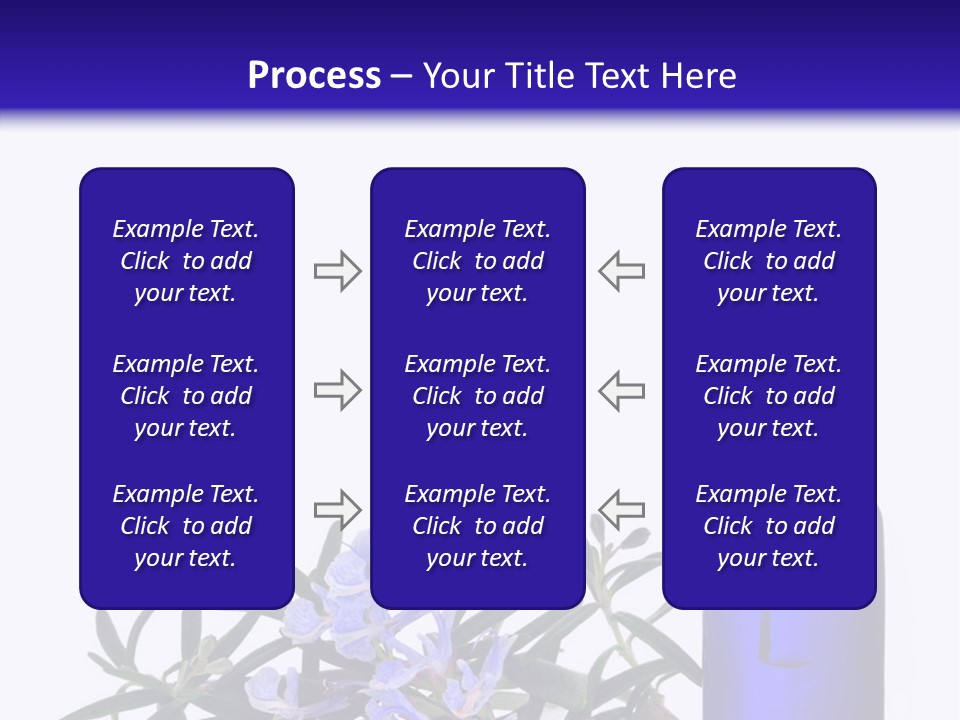 Process – Your Title Text Here

Example Text. Click to add your text.

Example Text. Click to add your text.

Example Text. Click to add your text.

Example Text. Click to add your text.

Example Text. Click to add your text.

Example Text. Click to add your text.

Example Text. Click to add your text.

Example Text. Click to add your text.

Example Text. Click to add your text.